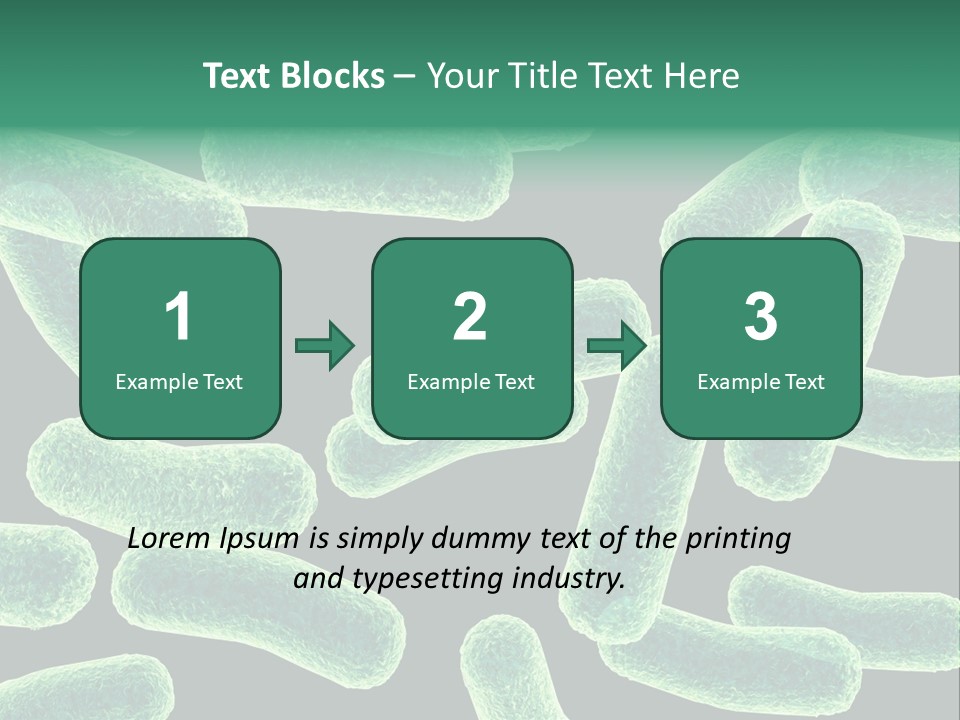 Text Blocks – Your Title Text Here

1
Example Text

2
Example Text

3
Example Text

Lorem Ipsum is simply dummy text of the printing and typesetting industry.